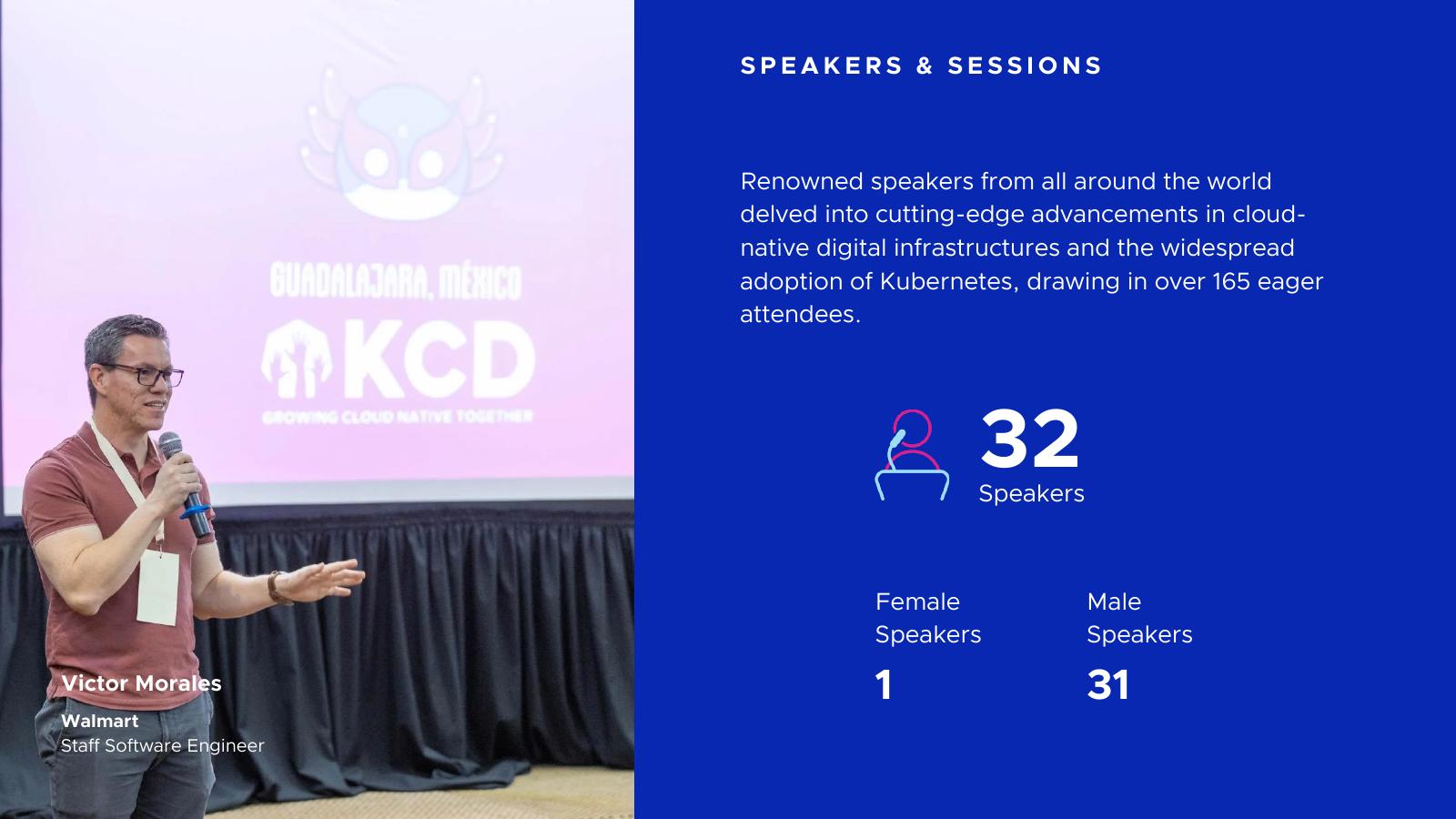 GUADALAJARA, MÉXICO
KCD
GROWING CLOUD NATIVE TOGETHER

Victor Morales
Walmart
Staff Software Engineer

SPEAKERS & SESSIONS

Renowned speakers from all around the world delved into cutting-edge advancements in cloud-native digital infrastructures and the widespread adoption of Kubernetes, drawing in over 165 eager attendees.

32
Speakers

Female Speakers
1

Male Speakers
31